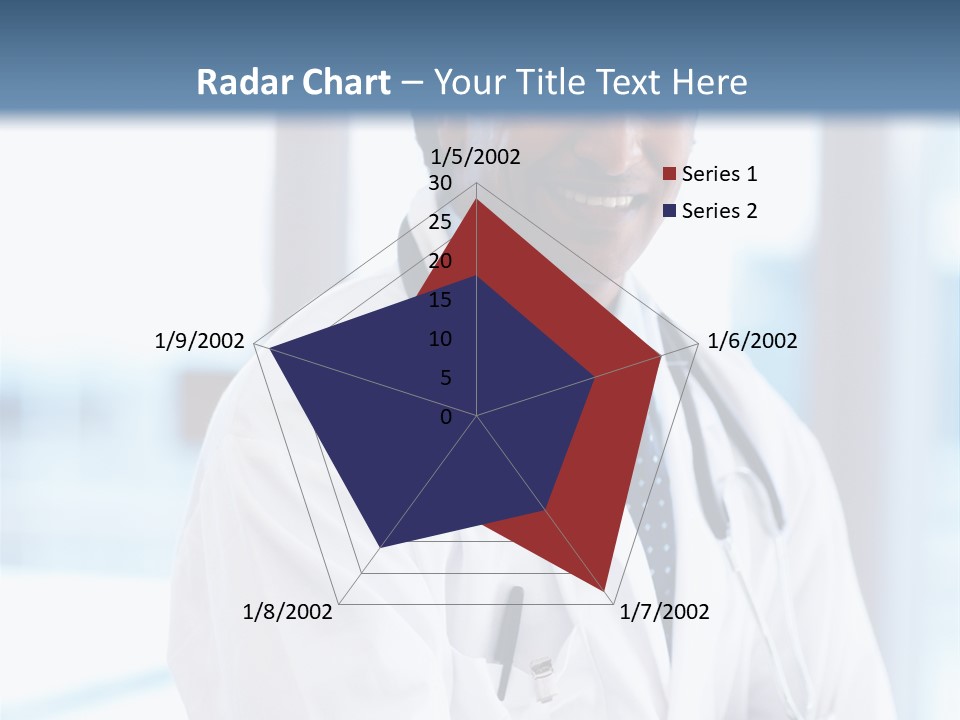 Radar Chart – Your Title Text Here

1/5/2002

30
25
20
15
10
5
0

Series 1
Series 2

1/6/2002

1/7/2002

1/8/2002

1/9/2002